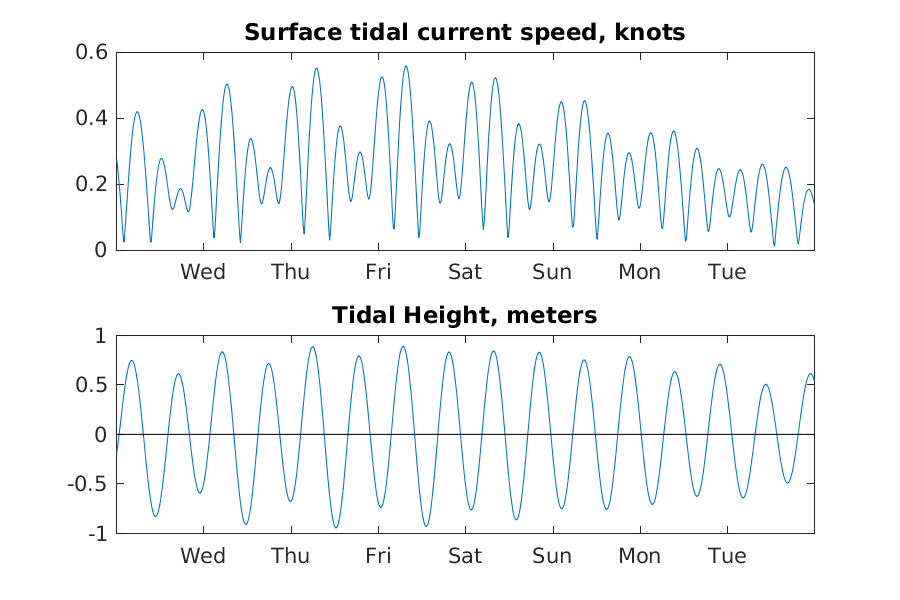 Surface tidal current speed, knots

0.6
0.4
0.2
0

Wed Thu Fri Sat Sun Mon Tue

Tidal Height, meters

1
0.5
0
-0.5
-1

Wed Thu Fri Sat Sun Mon Tue